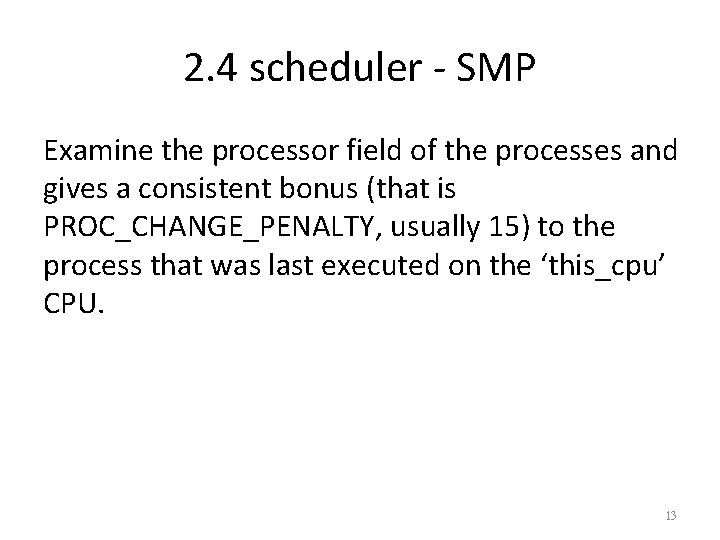 2.4 scheduler - SMP

Examine the processor field of the processes and gives a consistent bonus (that is PROC_CHANGE_PENALTY, usually 15) to the process that was last executed on the 'this_cpu' CPU.

13